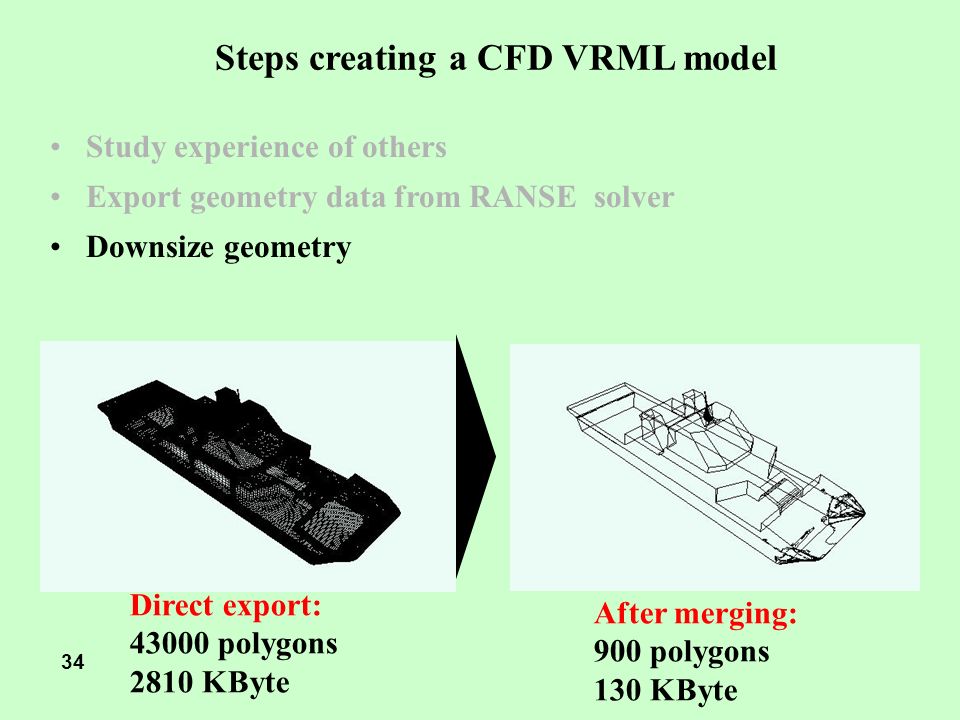 Steps creating a CFD VRML model

• Study experience of others
• Export geometry data from RANSE solver
• Downsize geometry

Direct export:
43000 polygons
2810 KByte

After merging:
900 polygons
130 KByte

34